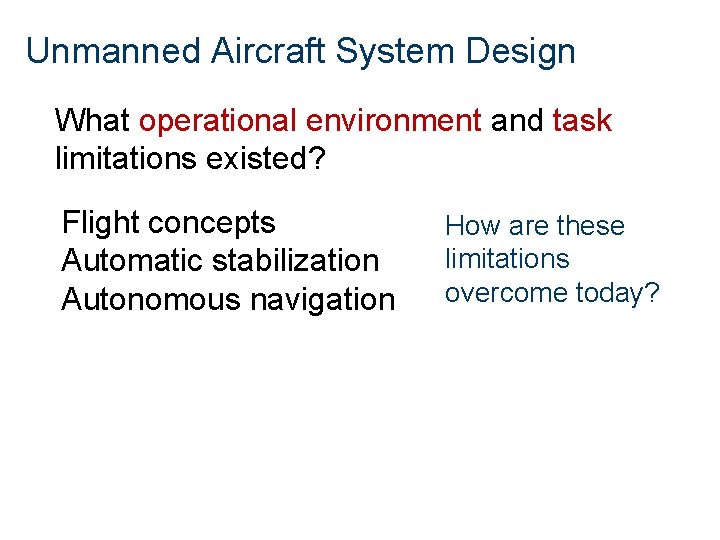 Unmanned Aircraft System Design

What operational environment and task limitations existed?

Flight concepts
Automatic stabilization
Autonomous navigation

How are these limitations overcome today?